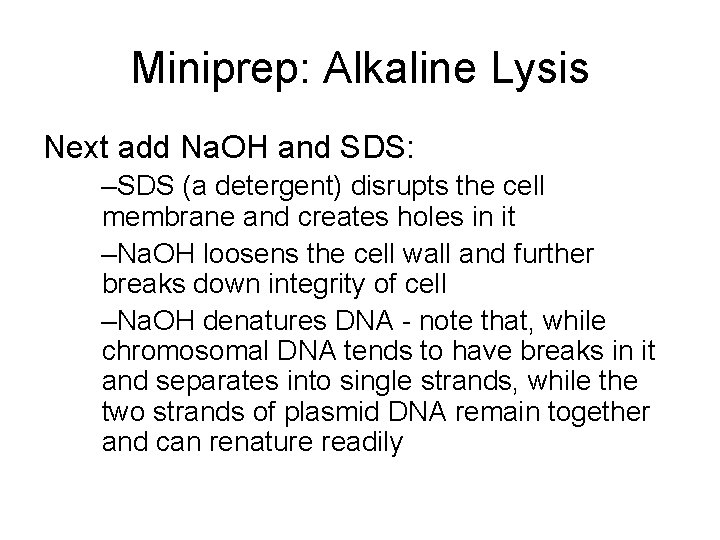 Miniprep: Alkaline Lysis

Next add NaOH and SDS:

–SDS (a detergent) disrupts the cell membrane and creates holes in it

–NaOH loosens the cell wall and further breaks down integrity of cell

–NaOH denatures DNA - note that, while chromosomal DNA tends to have breaks in it and separates into single strands, while the two strands of plasmid DNA remain together and can renature readily